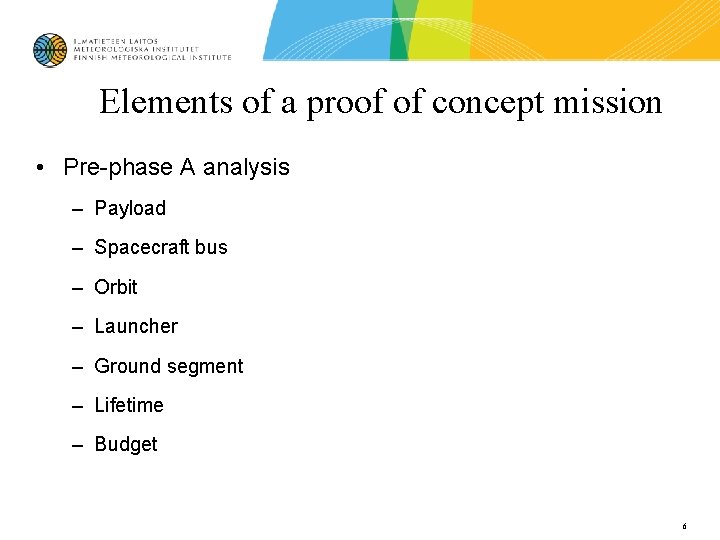 ILMATIETEEN LAITOS
METEOROLOGISKA INSTITUTET
FINNISH METEOROLOGICAL INSTITUTE

Elements of a proof of concept mission

• Pre-phase A analysis
– Payload
– Spacecraft bus
– Orbit
– Launcher
– Ground segment
– Lifetime
– Budget

6